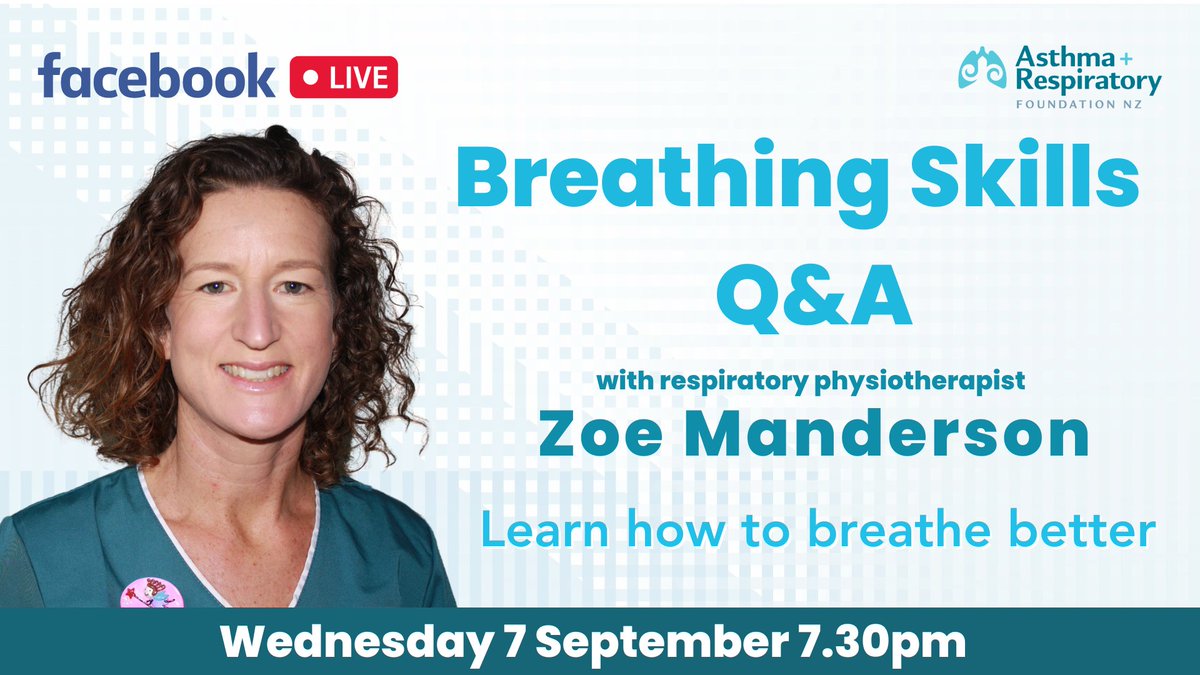 facebook LIVE

Asthma + Respiratory FOUNDATION NZ

Breathing Skills Q&A

with respiratory physiotherapist

Zoe Manderson

Learn how to breathe better

Wednesday 7 September 7.30pm